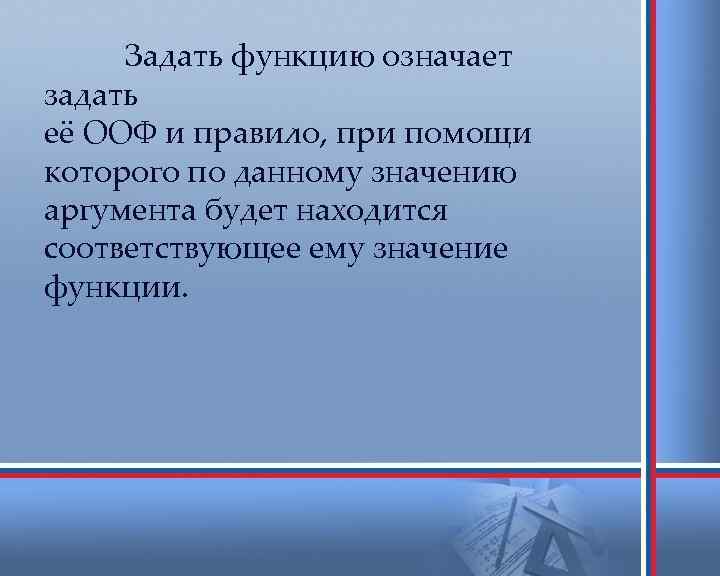 Задать функцию означает задать
её ООФ и правило, при помощи которого по данному значению аргумента будет находится соответствующее ему значение функции.